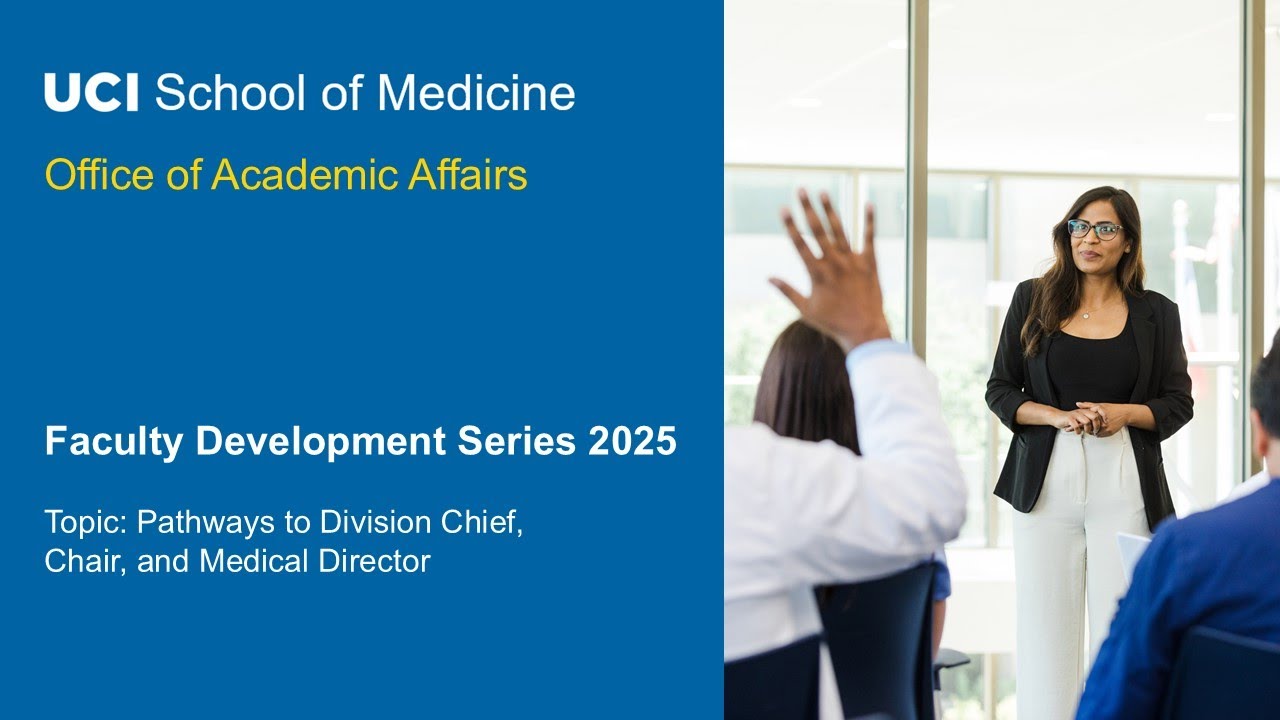 UCI School of Medicine

Office of Academic Affairs

Faculty Development Series 2025

Topic: Pathways to Division Chief, Chair, and Medical Director